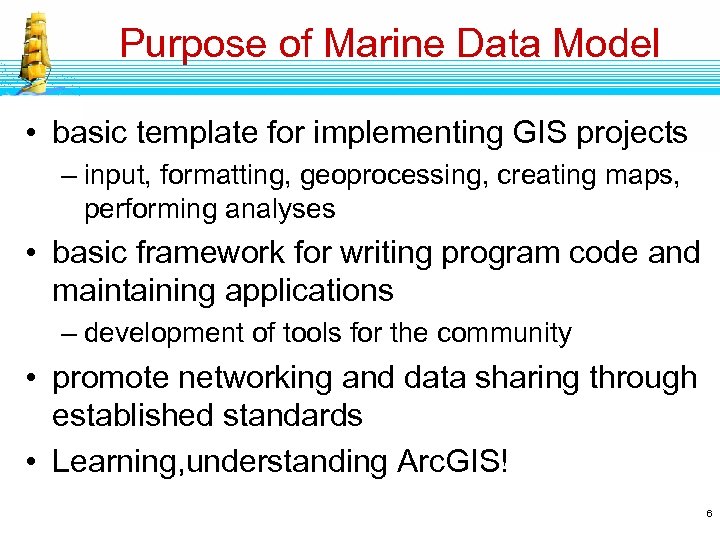 Purpose of Marine Data Model

• basic template for implementing GIS projects
– input, formatting, geoprocessing, creating maps, performing analyses
• basic framework for writing program code and maintaining applications
– development of tools for the community
• promote networking and data sharing through established standards
• Learning,understanding ArcGIS!

6